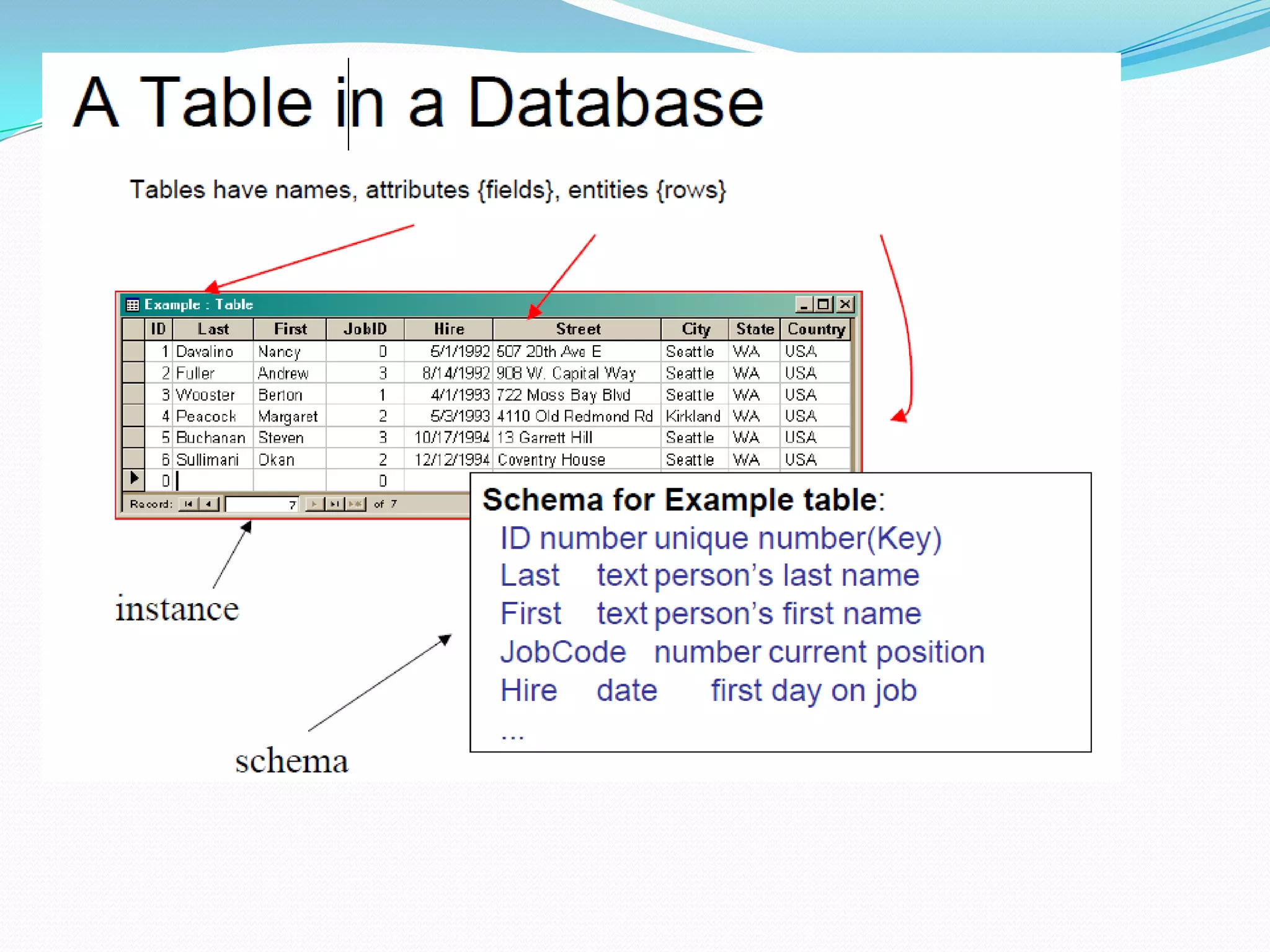 A Table in a Database

Tables have names, attributes {fields}, entities {rows}

Example : Table

| ID | Last | First | JobID | Hire | Street | City | State | Country |
|---|---|---|---|---|---|---|---|---|
| 1 | Davalino | Nancy | 0 | 5/1/1992 | 507 20th Ave E | Seattle | WA | USA |
| 2 | Fuller | Andrew | 3 | 8/14/1992 | 908 W. Capital Way | Seattle | WA | USA |
| 3 | Wooster | Berton | 1 | 4/1/1993 | 722 Moss Bay Blvd | Seattle | WA | USA |
| 4 | Peacock | Margaret | 2 | 5/3/1993 | 4110 Old Redmond Rd | Kirkland | WA | USA |
| 5 | Buchanan | Steven | 3 | 10/17/1994 | 13 Garrett Hill | Seattle | WA | USA |
| 6 | Sullimani | Okan | 2 | 12/12/1994 | Coventry House | Seattle | WA | USA |
| 0 | | | 0 | | | | | |

Record: 7 of 7

Schema for Example table:
ID number unique number(Key)
Last text person's last name
First text person's first name
JobCode number current position
Hire date first day on job
...

instance

schema